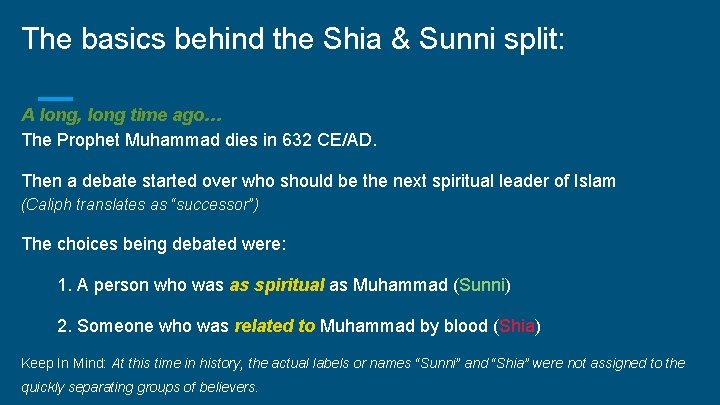 The basics behind the Shia & Sunni split:

A long, long time ago…
The Prophet Muhammad dies in 632 CE/AD.

Then a debate started over who should be the next spiritual leader of Islam
(Caliph translates as "successor")

The choices being debated were:

1. A person who was as spiritual as Muhammad (Sunni)

2. Someone who was related to Muhammad by blood (Shia)

Keep In Mind: At this time in history, the actual labels or names "Sunni" and "Shia" were not assigned to the quickly separating groups of believers.